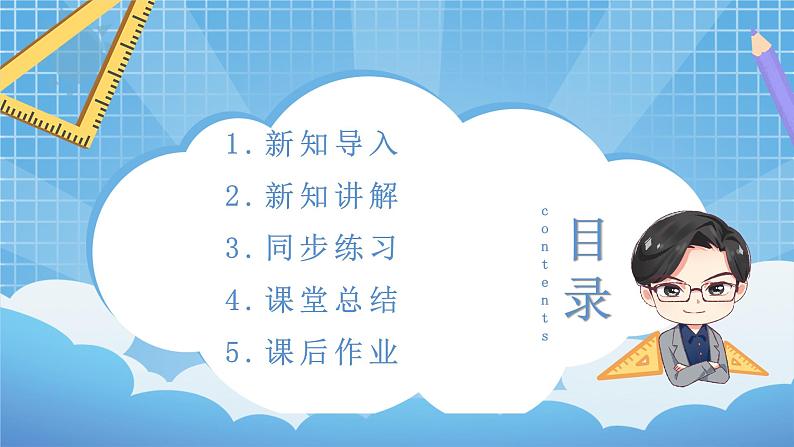 1. 新知导入
2. 新知讲解
3. 同步练习
4. 课堂总结
5. 课后作业

contents
目录